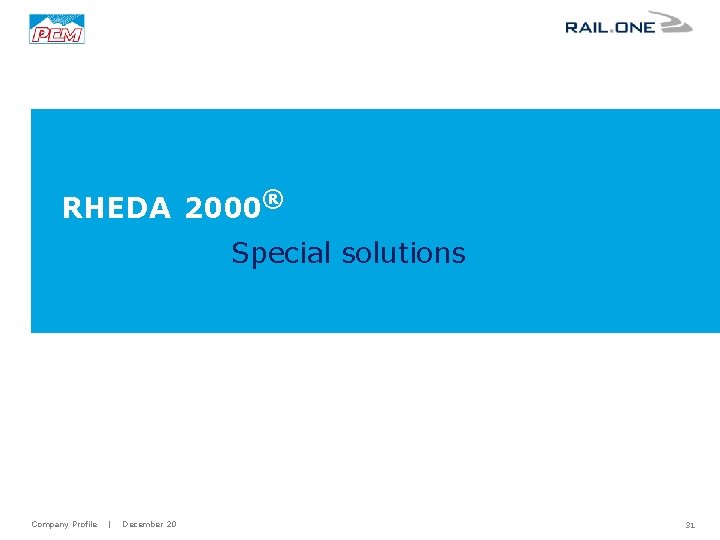 PCM

RAIL.ONE

RHEDA 2000®

Special solutions

Company Profile | December 20

31